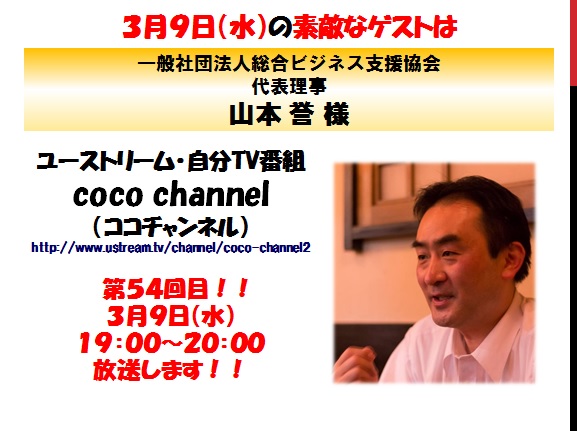 3月9日(水)の素敵なゲストは

一般社団法人総合ビジネス支援協会
代表理事
山本 誉 様

ユーストリーム・自分TV番組
coco channel
(ココチャンネル)
http://www.ustream.tv/channel/coco-channel2

第54回目!!
3月9日(水)
19:00~20:00
放送します!!